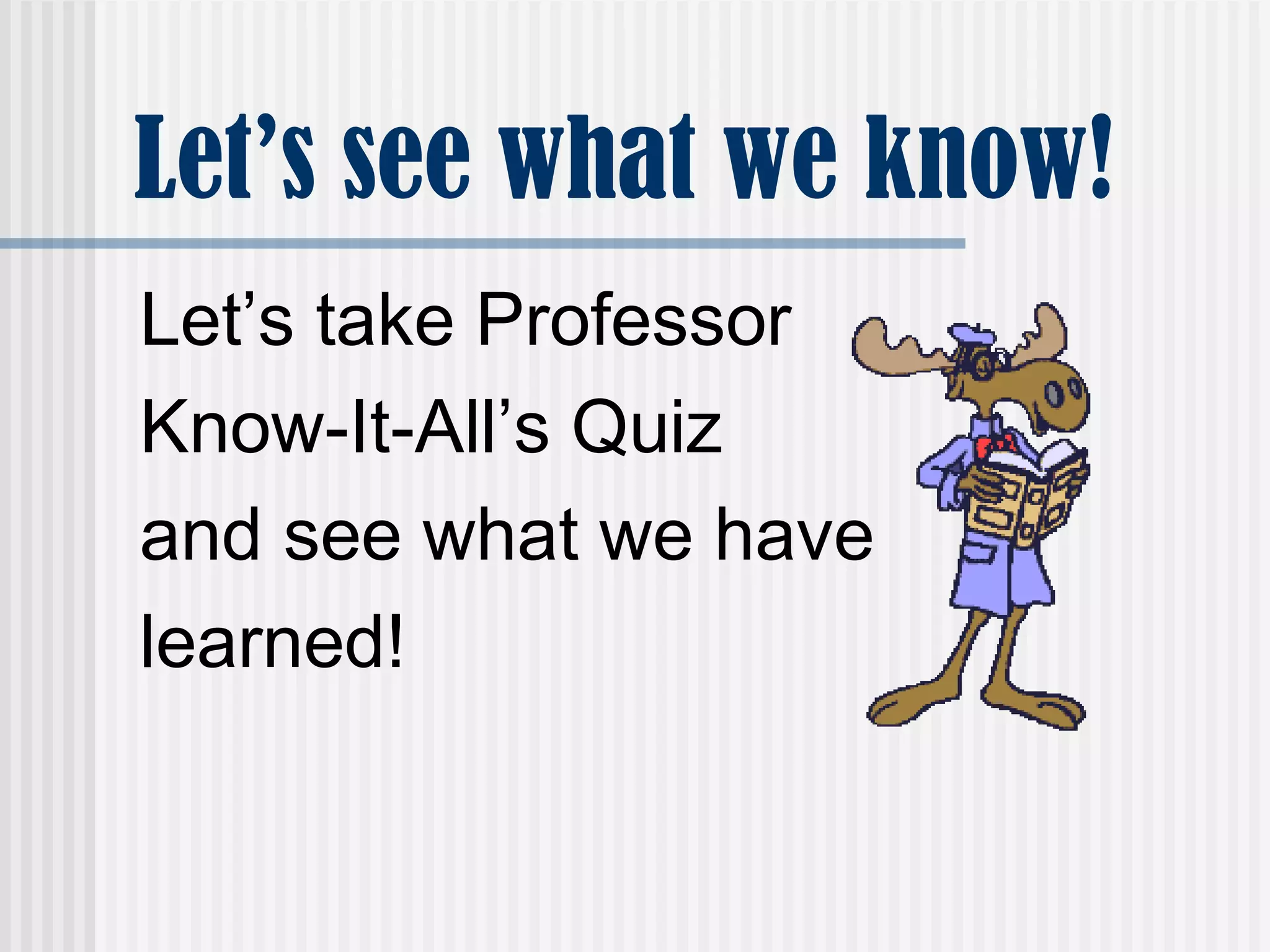 Let’s see what we know!

Let’s take Professor Know-It-All’s Quiz and see what we have learned!